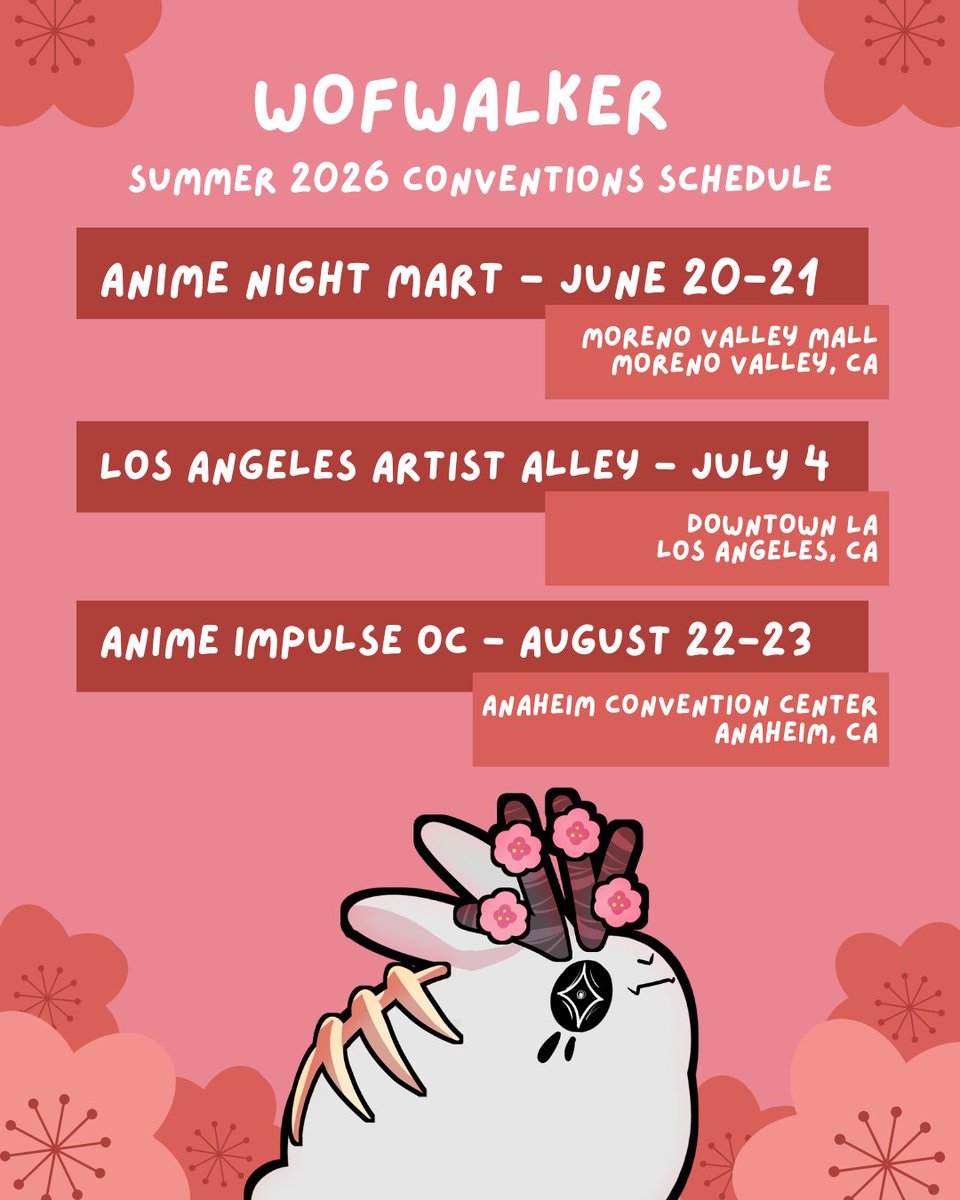 WOFWALKER

SUMMER 2026 CONVENTIONS SCHEDULE

ANIME NIGHT MART - JUNE 20-21

MORENO VALLEY MALL
MORENO VALLEY, CA

LOS ANGELES ARTIST ALLEY - JULY 4

DOWNTOWN LA
LOS ANGELES, CA

ANIME IMPULSE OC - AUGUST 22-23

ANAHEIM CONVENTION CENTER
ANAHEIM, CA